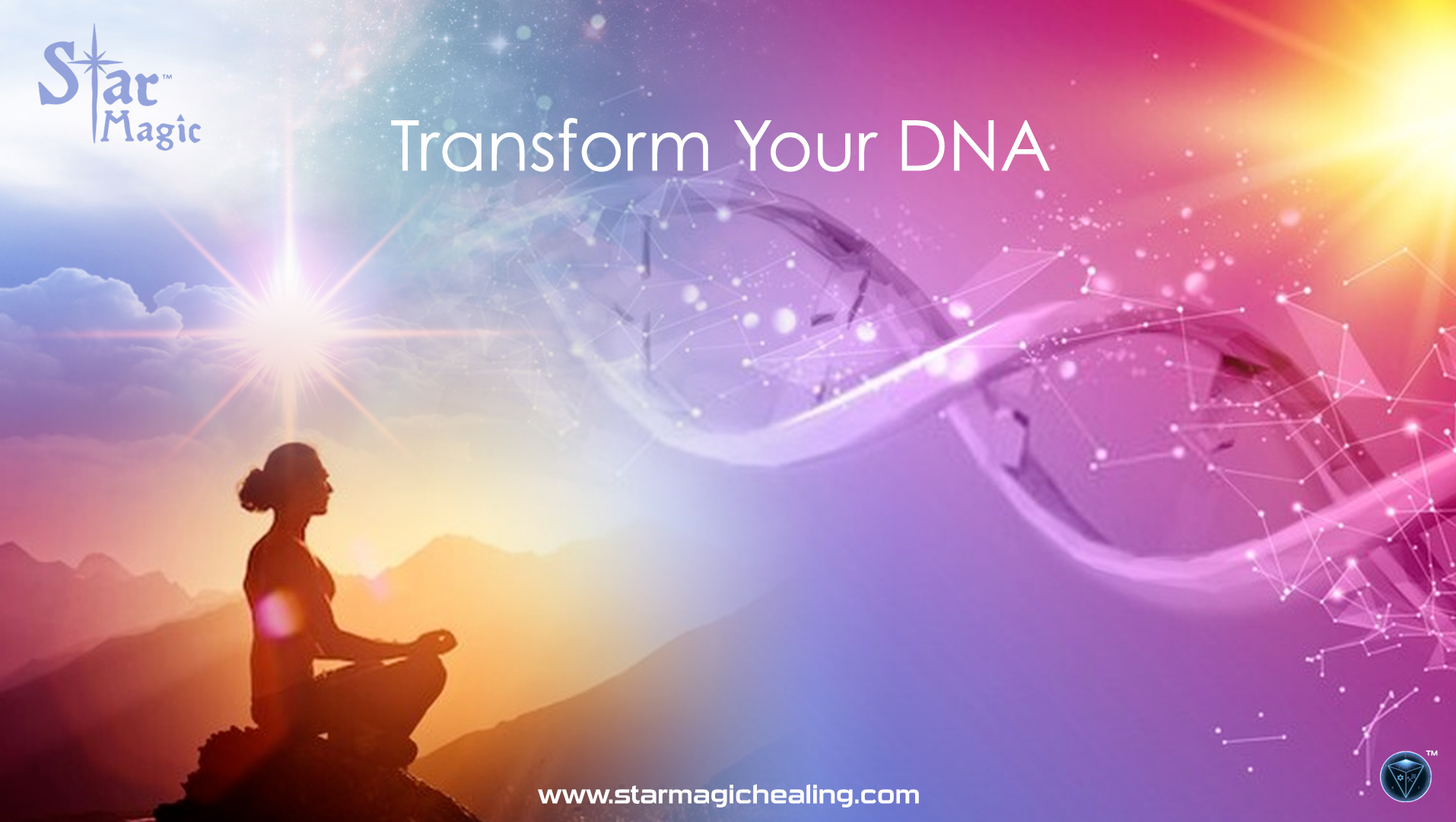 Star™ Magic

Transform Your DNA

www.starmagichealing.com

™